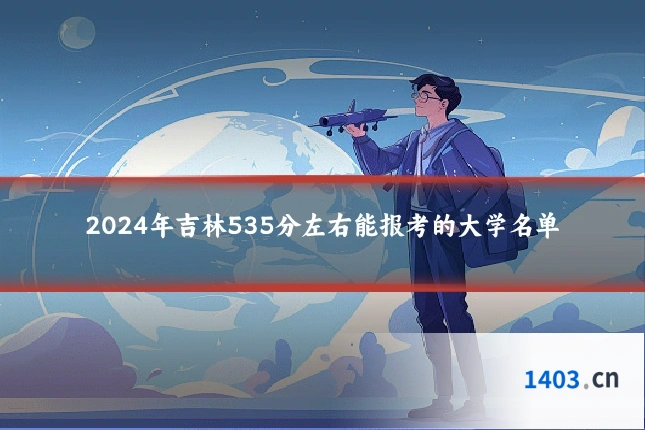 2024年吉林535分左右能报考的大学名单

1403.cn